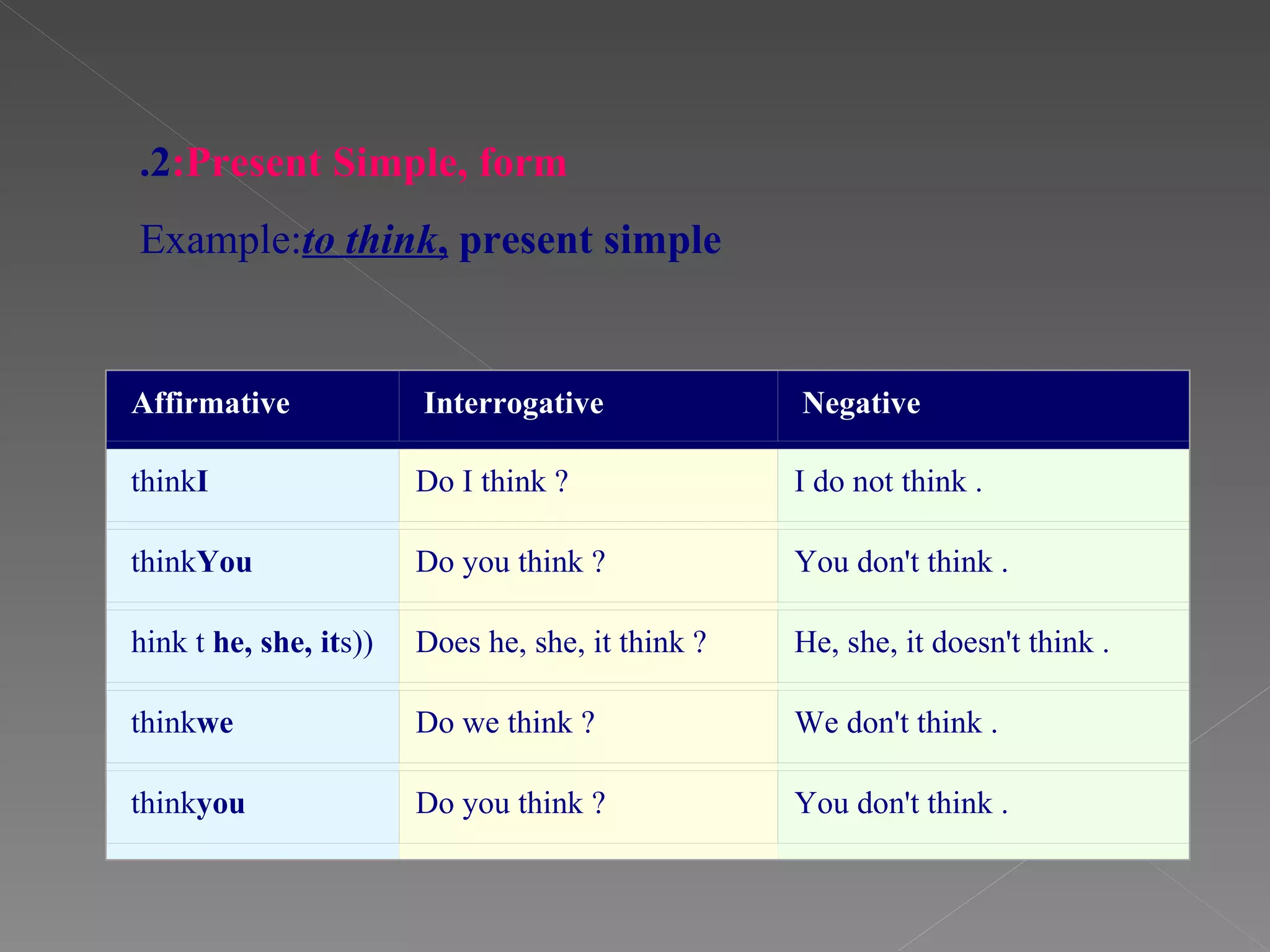 .2:Present Simple, form

Example:to think, present simple

| Affirmative | Interrogative | Negative |
|---|---|---|
| thinkI | Do I think ? | I do not think . |
| thinkYou | Do you think ? | You don't think . |
| hink t he, she, its)) | Does he, she, it think ? | He, she, it doesn't think . |
| thinkwe | Do we think ? | We don't think . |
| thinkyou | Do you think ? | You don't think . |